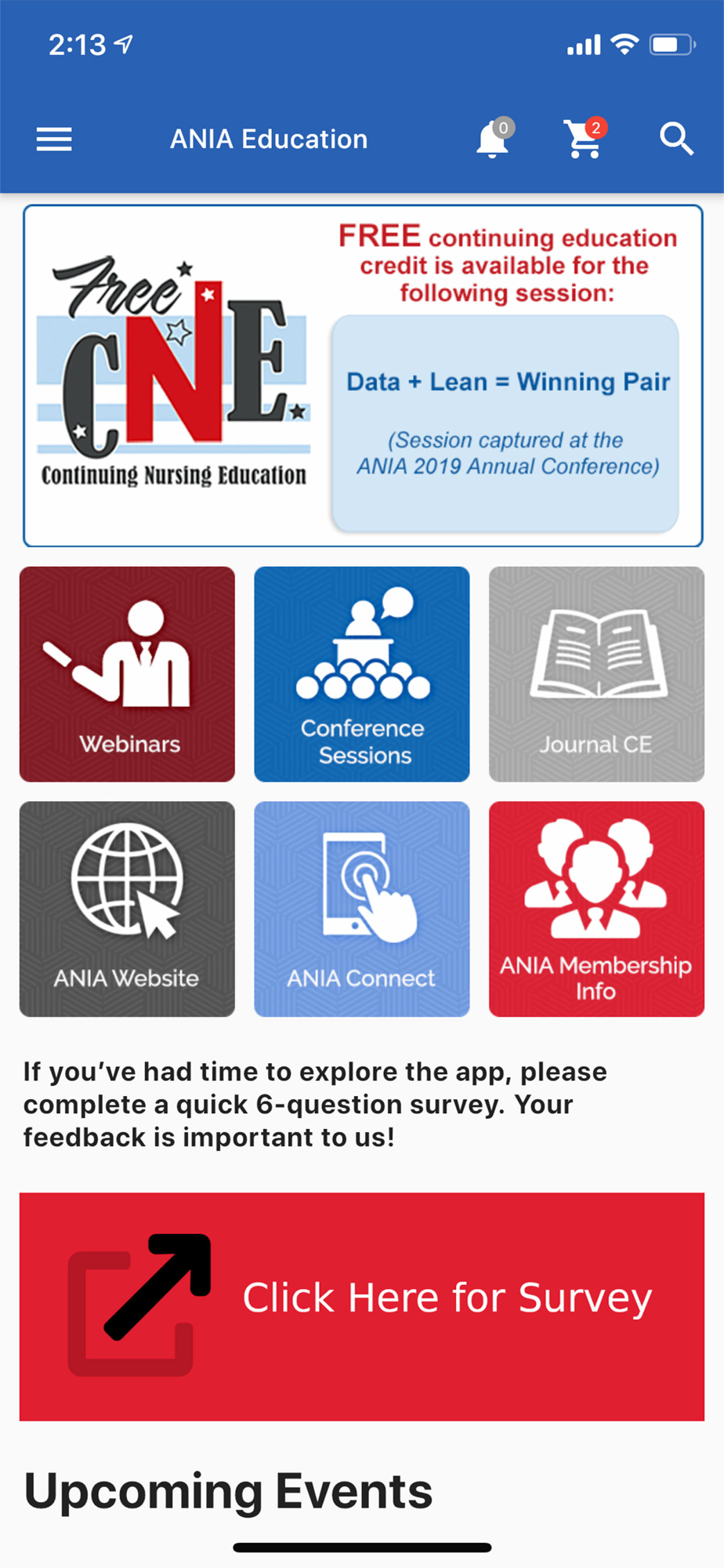 2:13

ANIA Education

0

2

Free CNE
Continuing Nursing Education

FREE continuing education credit is available for the following session:

Data + Lean = Winning Pair

(Session captured at the ANIA 2019 Annual Conference)

Webinars

Conference Sessions

Journal CE

ANIA Website

ANIA Connect

ANIA Membership Info

If you've had time to explore the app, please complete a quick 6-question survey. Your feedback is important to us!

Click Here for Survey

Upcoming Events